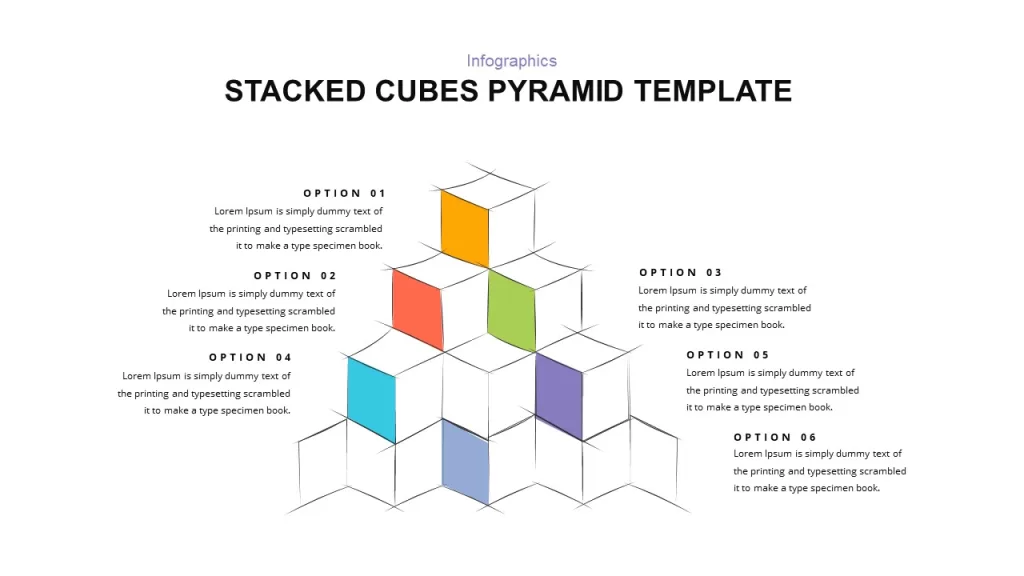 Infographics

STACKED CUBES PYRAMID TEMPLATE

OPTION 01
Lorem Ipsum is simply dummy text of the printing and typesetting scrambled it to make a type specimen book.

OPTION 02
Lorem Ipsum is simply dummy text of the printing and typesetting scrambled it to make a type specimen book.

OPTION 04
Lorem Ipsum is simply dummy text of the printing and typesetting scrambled it to make a type specimen book.

OPTION 03
Lorem Ipsum is simply dummy text of the printing and typesetting scrambled it to make a type specimen book.

OPTION 05
Lorem Ipsum is simply dummy text of the printing and typesetting scrambled it to make a type specimen book.

OPTION 06
Lorem Ipsum is simply dummy text of the printing and typesetting scrambled it to make a type specimen book.